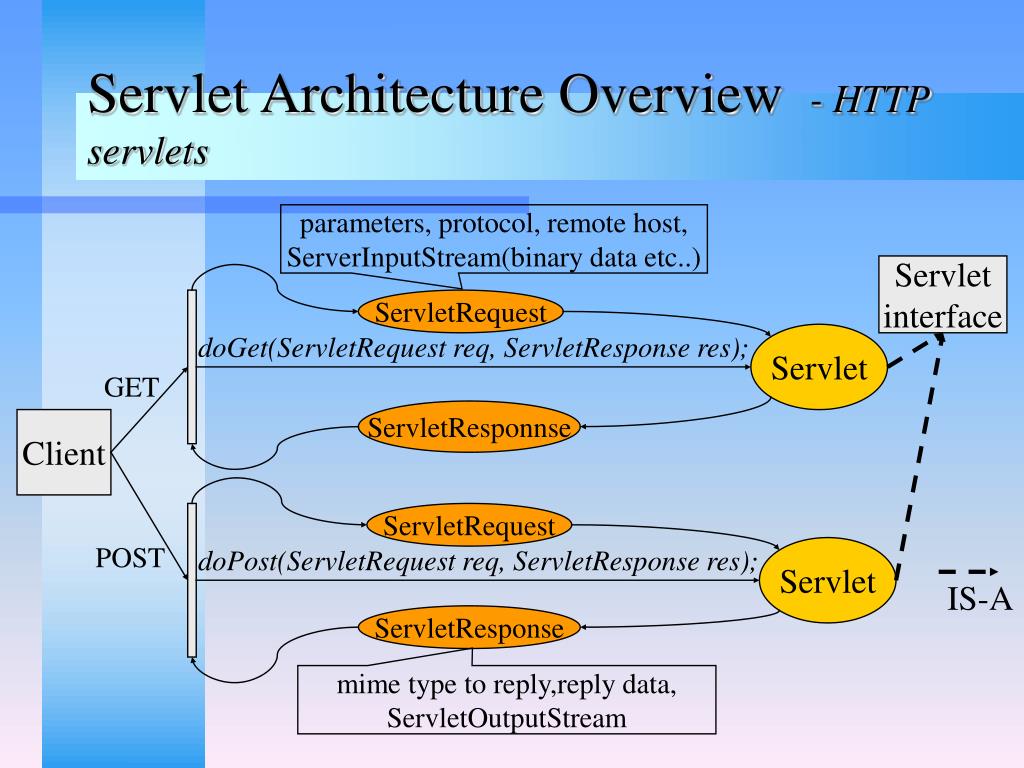 Servlet Architecture Overview - HTTP servlets

parameters, protocol, remote host, ServerInputStream(binary data etc..)

Servlet interface

ServletRequest

doGet(ServletRequest req, ServletResponse res);

Servlet

GET

ServletResponnse

Client

ServletRequest

POST

doPost(ServletRequest req, ServletResponse res);

Servlet

IS-A

ServletResponse

mime type to reply,reply data, ServletOutputStream